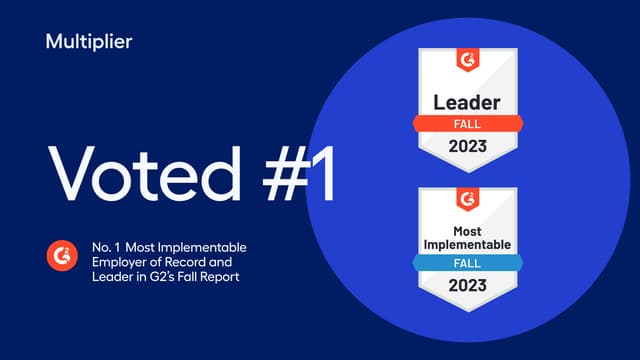 Multiplier

Voted #1

G2 No. 1 Most Implementable Employer of Record and Leader in G2's Fall Report

G2
Leader
FALL
2023

G2
Most Implementable
FALL
2023